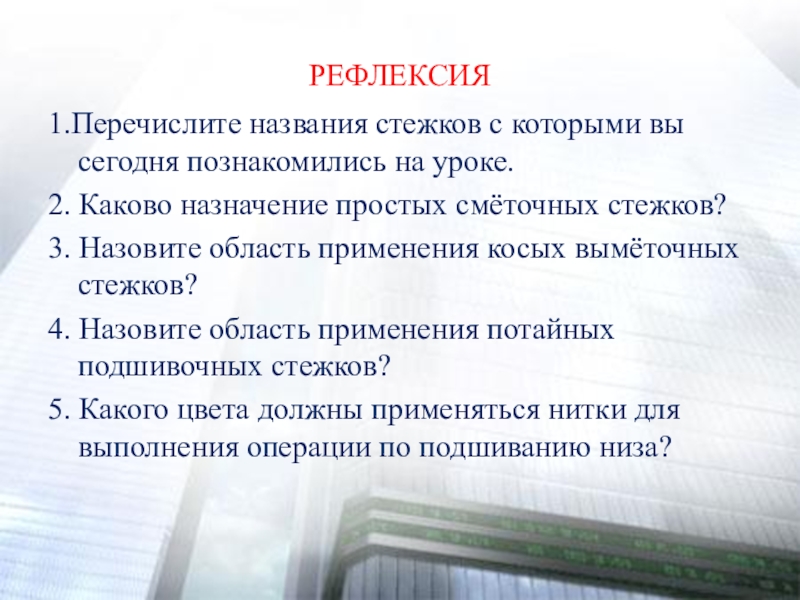 РЕФЛЕКСИЯ

1.Перечислите названия стежков с которыми вы сегодня познакомились на уроке.

2. Каково назначение простых смёточных стежков?

3. Назовите область применения косых вымёточных стежков?

4. Назовите область применения потайных подшивочных стежков?

5. Какого цвета должны применяться нитки для выполнения операции по подшиванию низа?